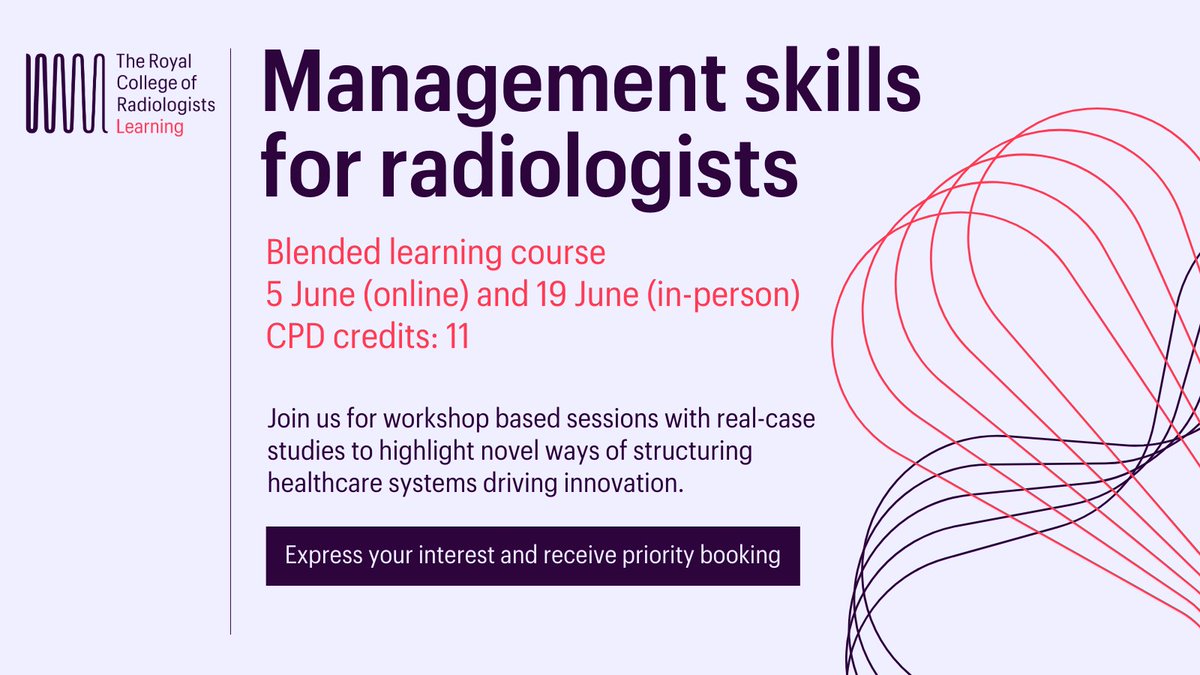 The Royal College of Radiologists
Learning

Management skills for radiologists

Blended learning course
5 June (online) and 19 June (in-person)
CPD credits: 11

Join us for workshop based sessions with real-case studies to highlight novel ways of structuring healthcare systems driving innovation.

Express your interest and receive priority booking